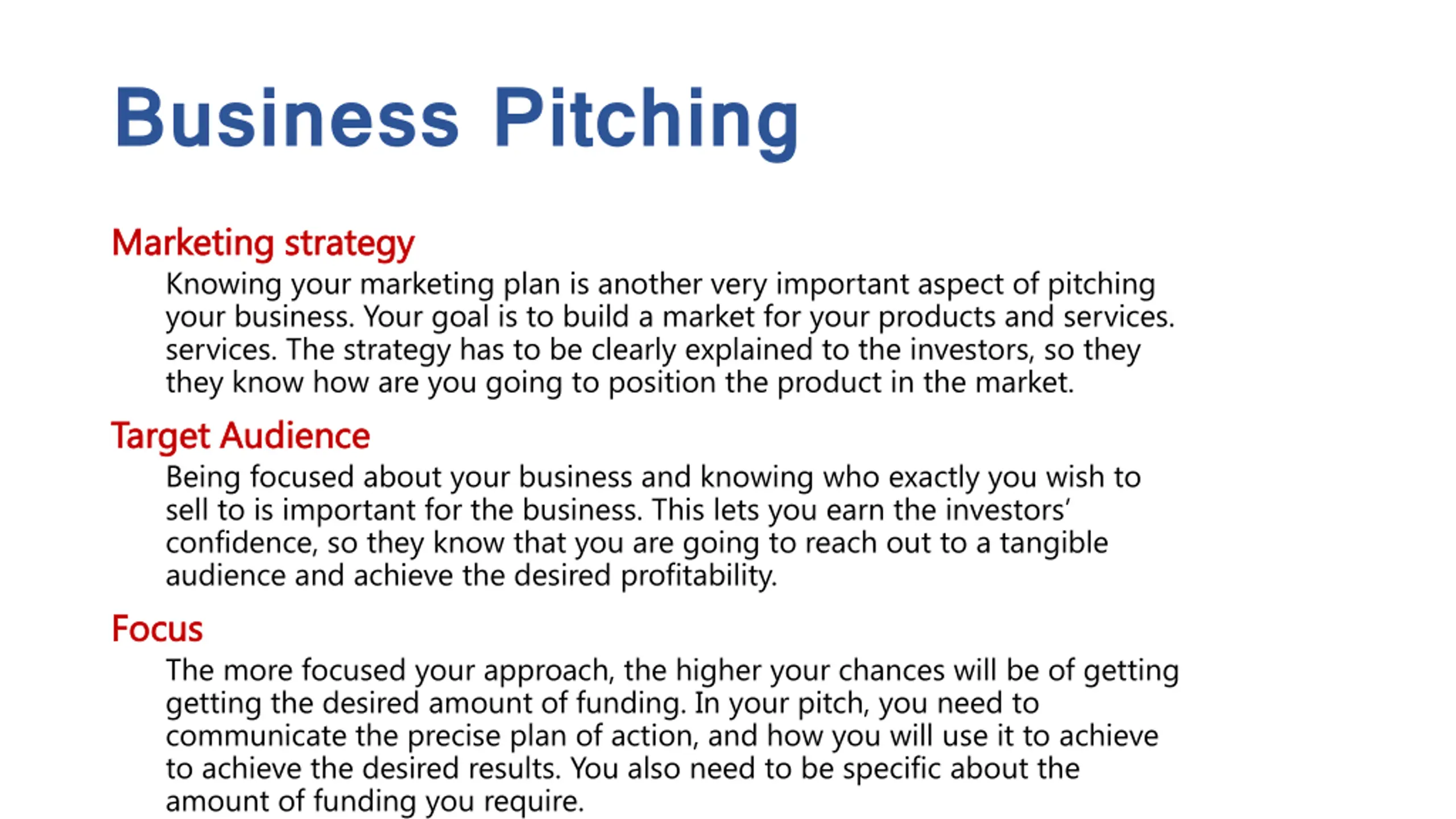 Business Pitching

Marketing strategy

Knowing your marketing plan is another very important aspect of pitching your business. Your goal is to build a market for your products and services. services. The strategy has to be clearly explained to the investors, so they they know how are you going to position the product in the market.

Target Audience

Being focused about your business and knowing who exactly you wish to sell to is important for the business. This lets you earn the investors' confidence, so they know that you are going to reach out to a tangible audience and achieve the desired profitability.

Focus

The more focused your approach, the higher your chances will be of getting getting the desired amount of funding. In your pitch, you need to communicate the precise plan of action, and how you will use it to achieve to achieve the desired results. You also need to be specific about the amount of funding you require.